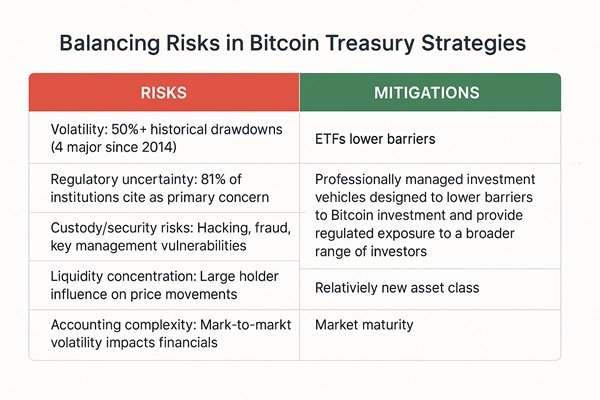 Balancing Risks in Bitcoin Treasury Strategies

| RISKS | MITIGATIONS |
|---|---|
| Volatility: 50%+ historical drawdowns (4 major since 2014) | ETFs lower barriers |
| Regulatory uncertainty: 81% of institutions cite as primary concern | Professionally managed investment vehicles designed to lower barriers to Bitcoin investment and provide regulated exposure to a broader range of investors |
| Custody/security risks: Hacking, fraud, key management vulnerabilities | |
| Liquidity concentration: Large holder influence on price movements | Relativiely new asset class |
| Accounting complexity: Mark-to-markt volatility impacts financials | Market maturity |